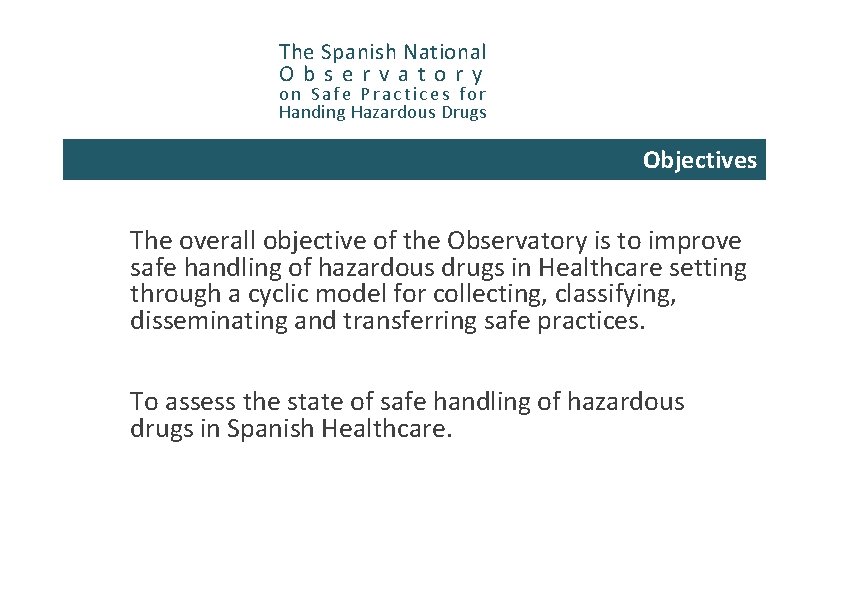 The Spanish National
Observatory
on Safe Practices for
Handing Hazardous Drugs

Objectives

The overall objective of the Observatory is to improve safe handling of hazardous drugs in Healthcare setting through a cyclic model for collecting, classifying, disseminating and transferring safe practices.

To assess the state of safe handling of hazardous drugs in Spanish Healthcare.